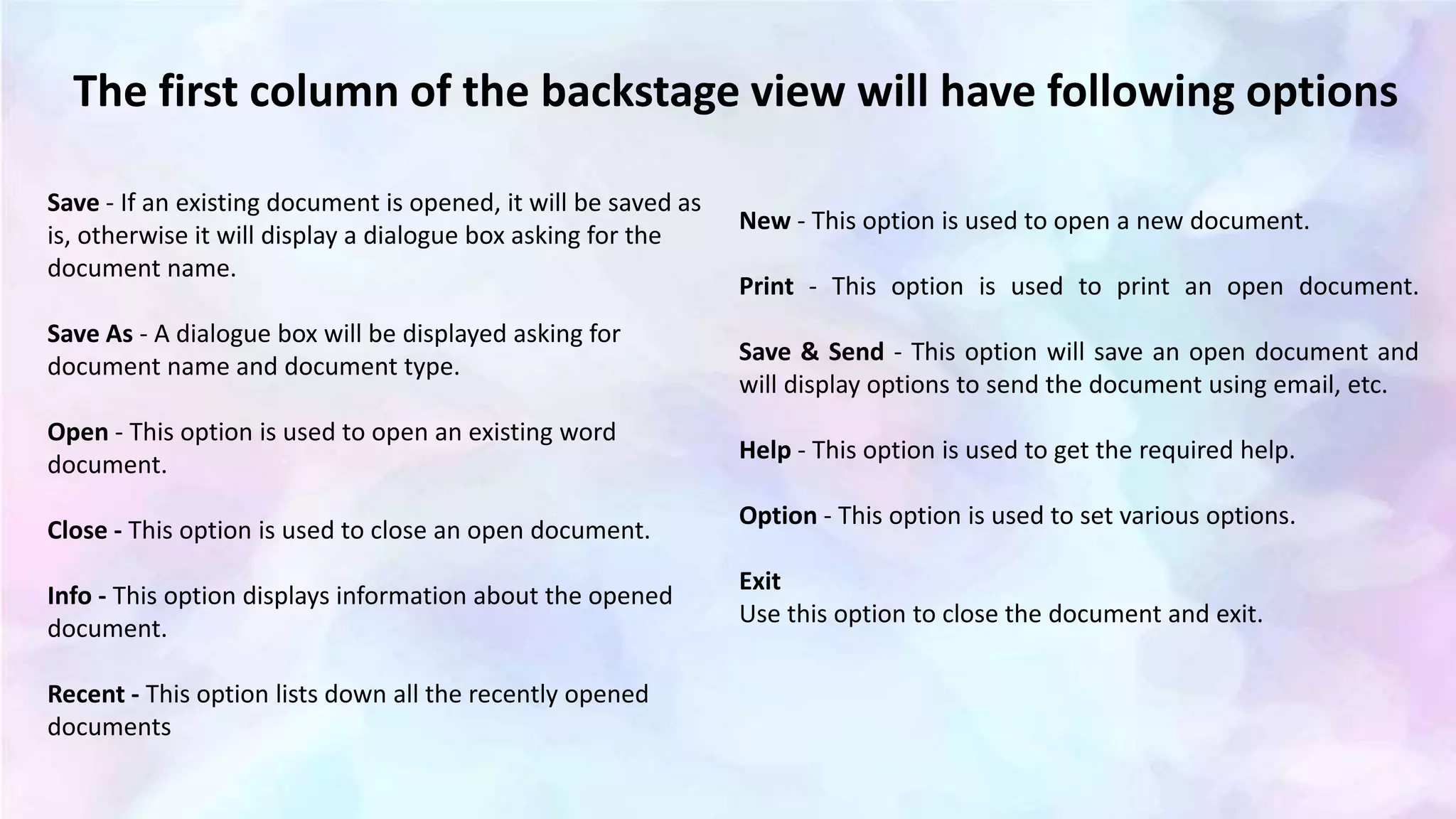 The first column of the backstage view will have following options

Save - If an existing document is opened, it will be saved as is, otherwise it will display a dialogue box asking for the document name.

Save As - A dialogue box will be displayed asking for document name and document type.

Open - This option is used to open an existing word document.

Close - This option is used to close an open document.

Info - This option displays information about the opened document.

Recent - This option lists down all the recently opened documents

New - This option is used to open a new document.

Print - This option is used to print an open document.

Save & Send - This option will save an open document and will display options to send the document using email, etc.

Help - This option is used to get the required help.

Option - This option is used to set various options.

Exit
Use this option to close the document and exit.